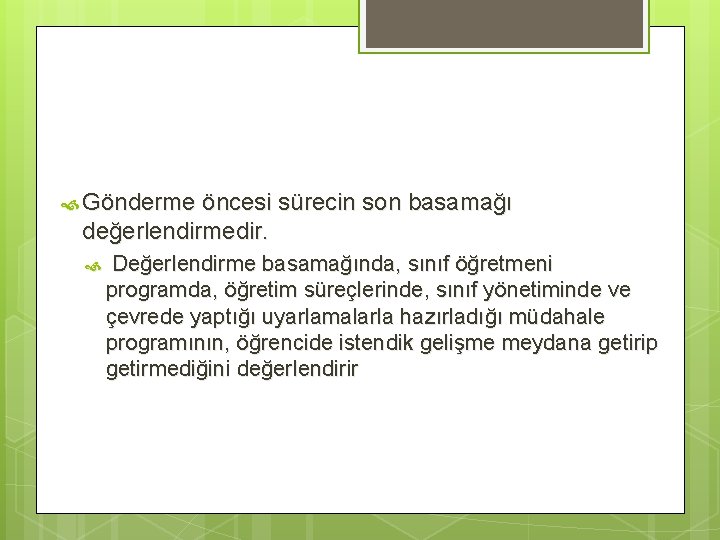 Gönderme öncesi sürecin son basamağı değerlendirmedir.

Değerlendirme basamağında, sınıf öğretmeni programda, öğretim süreçlerinde, sınıf yönetiminde ve çevrede yaptığı uyarlamalarla hazırladığı müdahale programının, öğrencide istendik gelişme meydana getirip getirmediğini değerlendirir